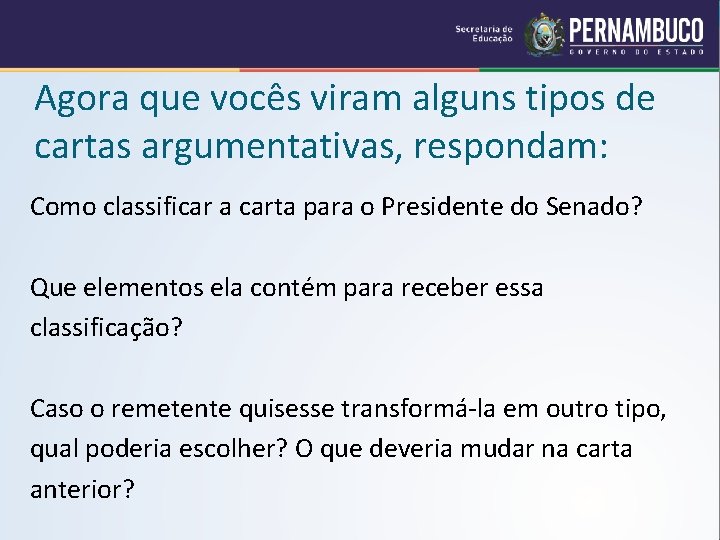 Secretaria de Educação PERNAMBUCO GOVERNO DO ESTADO

Agora que vocês viram alguns tipos de cartas argumentativas, respondam:

Como classificar a carta para o Presidente do Senado?

Que elementos ela contém para receber essa classificação?

Caso o remetente quisesse transformá-la em outro tipo, qual poderia escolher? O que deveria mudar na carta anterior?